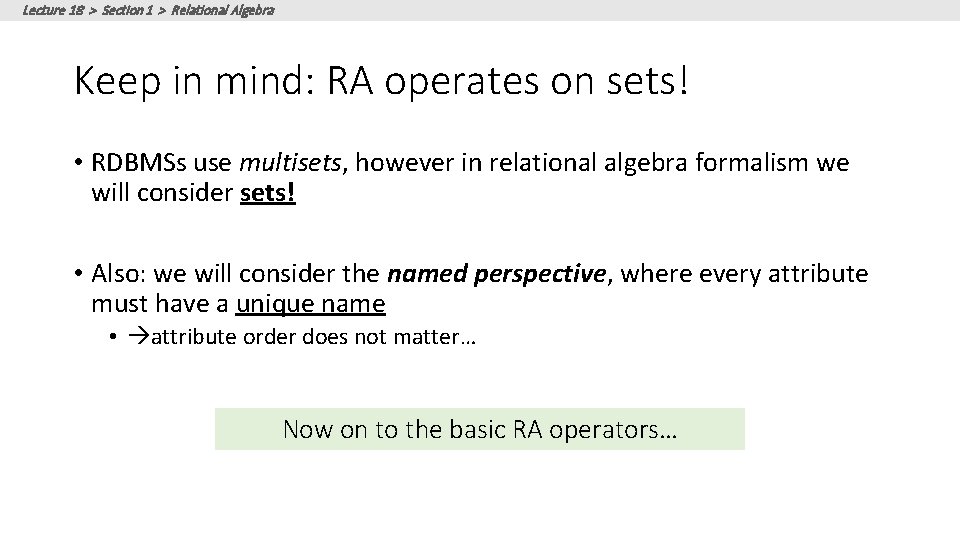 Lecture 18 > Section 1 > Relational Algebra

Keep in mind: RA operates on sets!

• RDBMSs use multisets, however in relational algebra formalism we will consider sets!

• Also: we will consider the named perspective, where every attribute must have a unique name
  • →attribute order does not matter…

Now on to the basic RA operators…